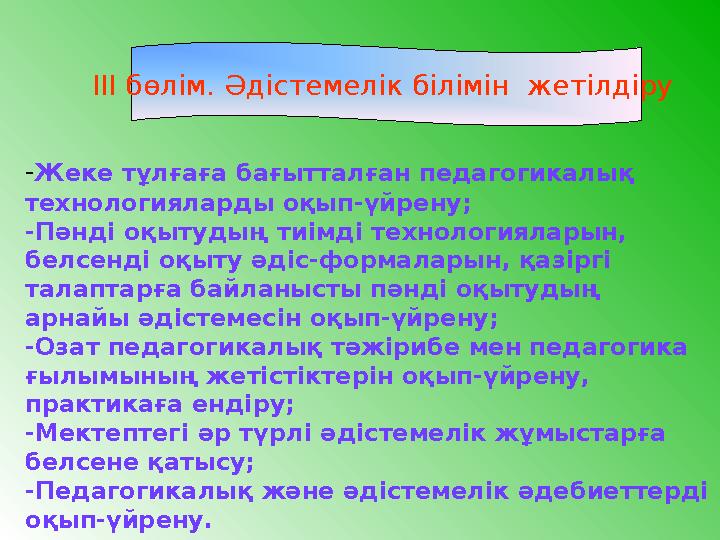 ІІІ бөлім. Әдістемелік білімін жетілдіру

-Жеке тұлғаға бағытталған педагогикалық технологияларды оқып-үйрену;
-Пәнді оқытудың тиімді технологияларын, белсенді оқыту әдіс-формаларын, қазіргі талаптарға байланысты пәнді оқытудың арнайы әдістемесін оқып-үйрену;
-Озат педагогикалық тәжірибе мен педагогика ғылымының жетістіктерін оқып-үйрену, практикаға ендіру;
-Мектептегі әр түрлі әдістемелік жұмыстарға белсене қатысу;
-Педагогикалық және әдістемелік әдебиеттерді оқып-үйрену.